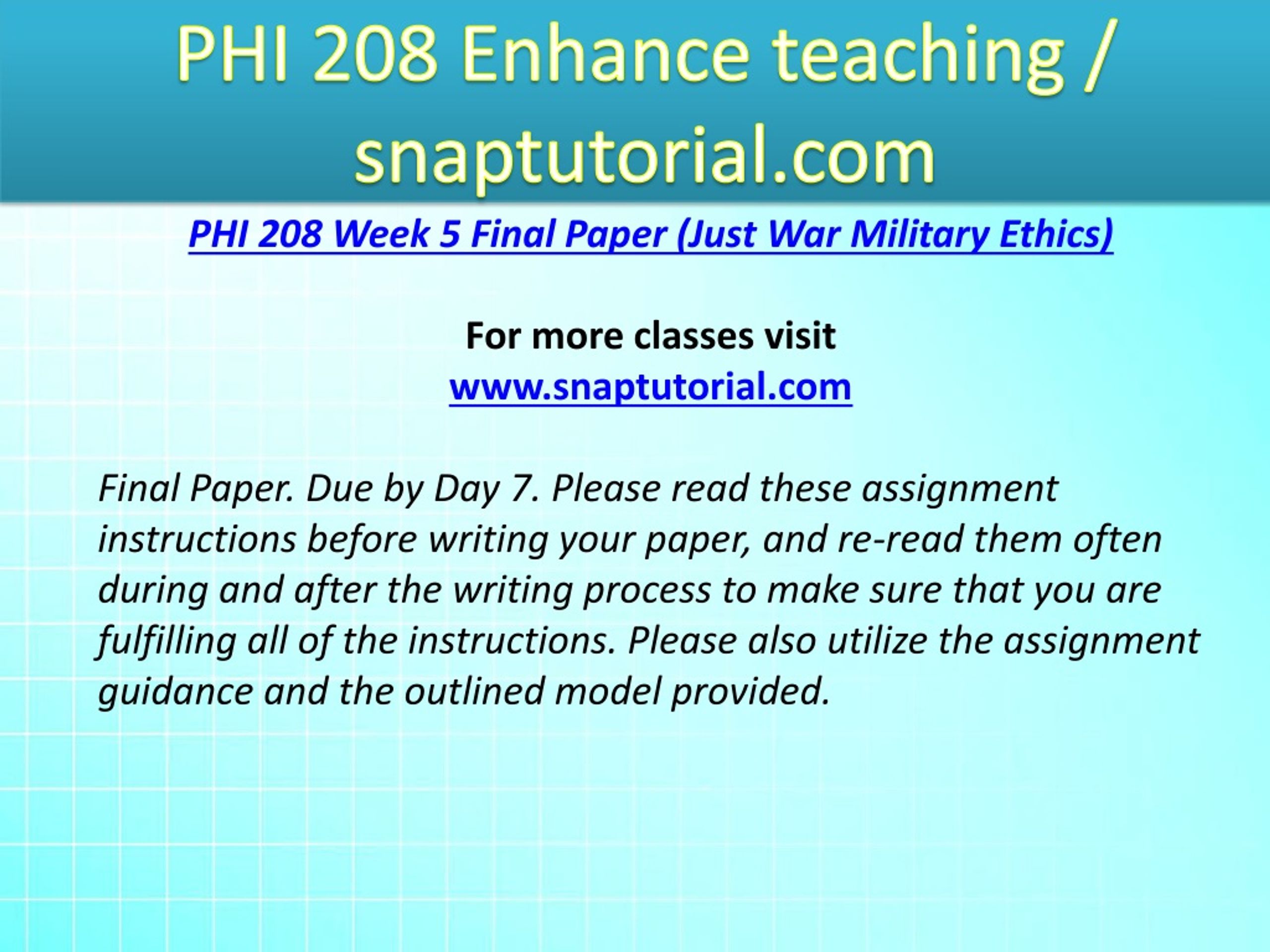 PHI 208 Enhance teaching / snaptutorial.com

PHI 208 Week 5 Final Paper (Just War Military Ethics)

For more classes visit
www.snaptutorial.com

Final Paper. Due by Day 7. Please read these assignment instructions before writing your paper, and re-read them often during and after the writing process to make sure that you are fulfilling all of the instructions. Please also utilize the assignment guidance and the outlined model provided.